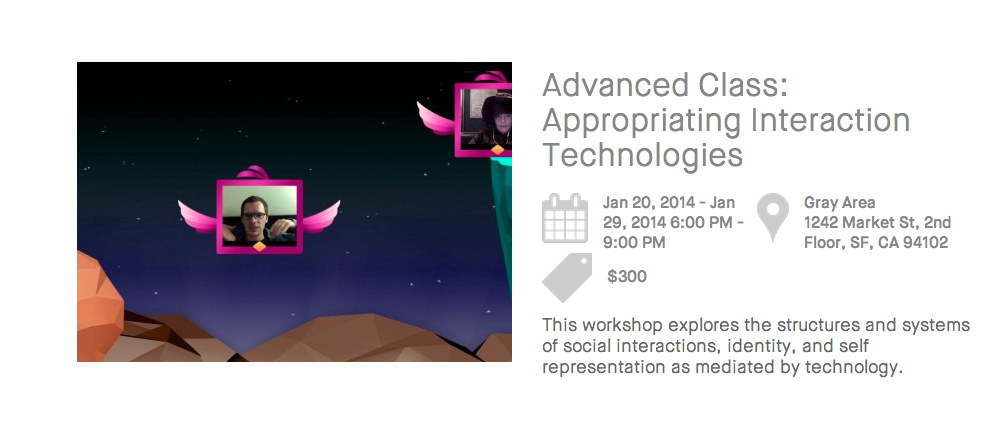 Advanced Class: Appropriating Interaction Technologies

Jan 20, 2014 - Jan 29, 2014 6:00 PM - 9:00 PM

Gray Area
1242 Market St, 2nd Floor, SF, CA 94102

$300

This workshop explores the structures and systems of social interactions, identity, and self representation as mediated by technology.